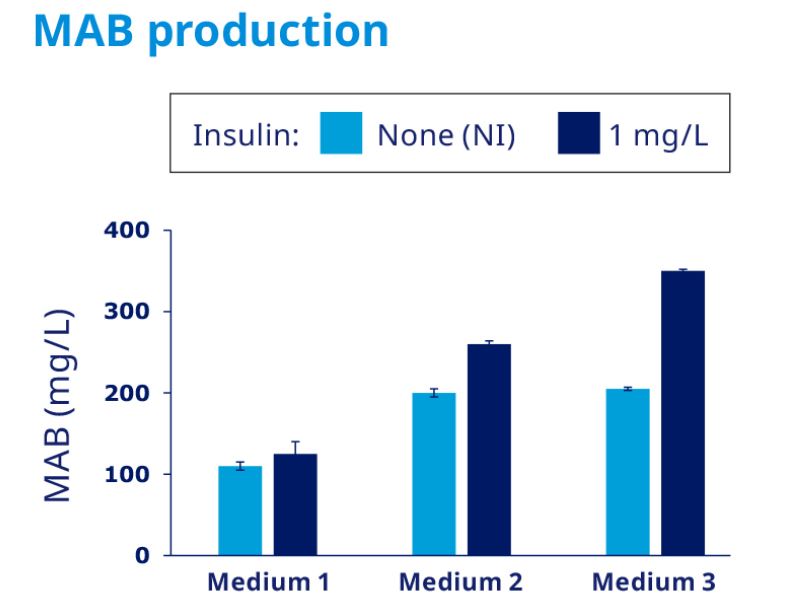 MAB production

Insulin: None (NI) 1 mg/L

MAB (mg/L)

400
300
200
100
0

Medium 1
Medium 2
Medium 3